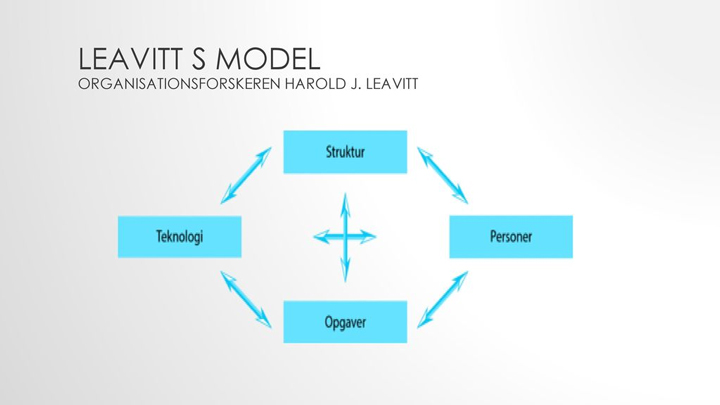 LEAVITT S MODEL
ORGANISATIONSFORSKEREN HAROLD J. LEAVITT

Struktur

Teknologi

Personer

Opgaver